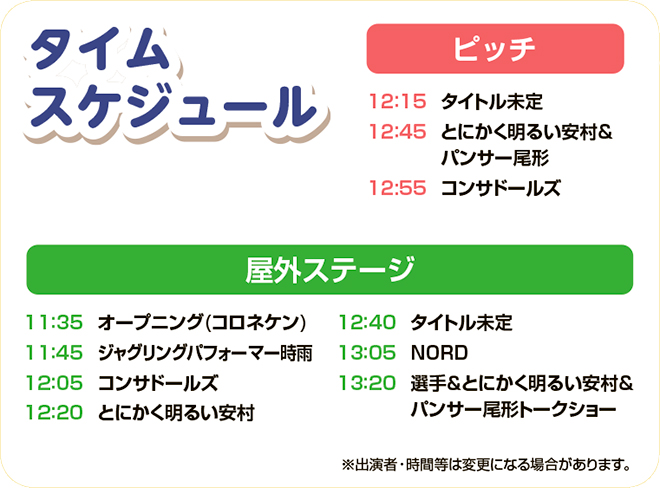 タイム
スケジュール

ピッチ

12:15 タイトル未定
12:45 とにかく明るい安村＆パンサー尾形
12:55 コンサドールズ

屋外ステージ

11:35 オープニング(コロネケン)
11:45 ジャグリングパフォーマー時雨
12:05 コンサドールズ
12:20 とにかく明るい安村

12:40 タイトル未定
13:05 NORD
13:20 選手＆とにかく明るい安村＆パンサー尾形トークショー

※出演者・時間等は変更になる場合があります。